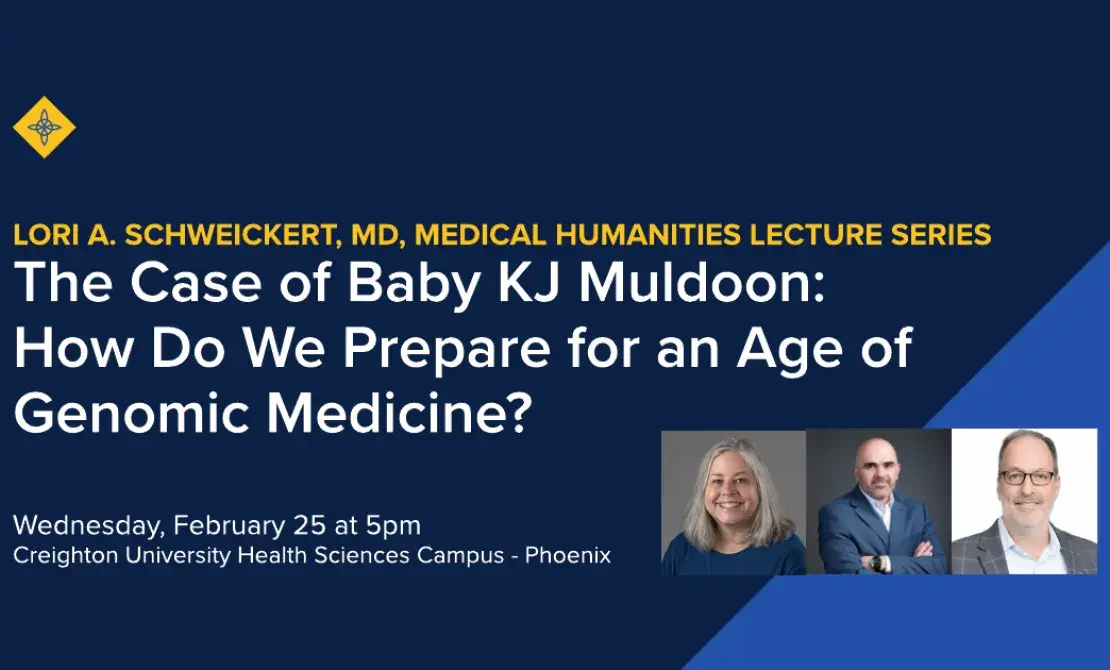 LORI A. SCHWEICKERT, MD, MEDICAL HUMANITIES LECTURE SERIES
The Case of Baby KJ Muldoon: How Do We Prepare for an Age of Genomic Medicine?

Wednesday, February 25 at 5pm
Creighton University Health Sciences Campus - Phoenix